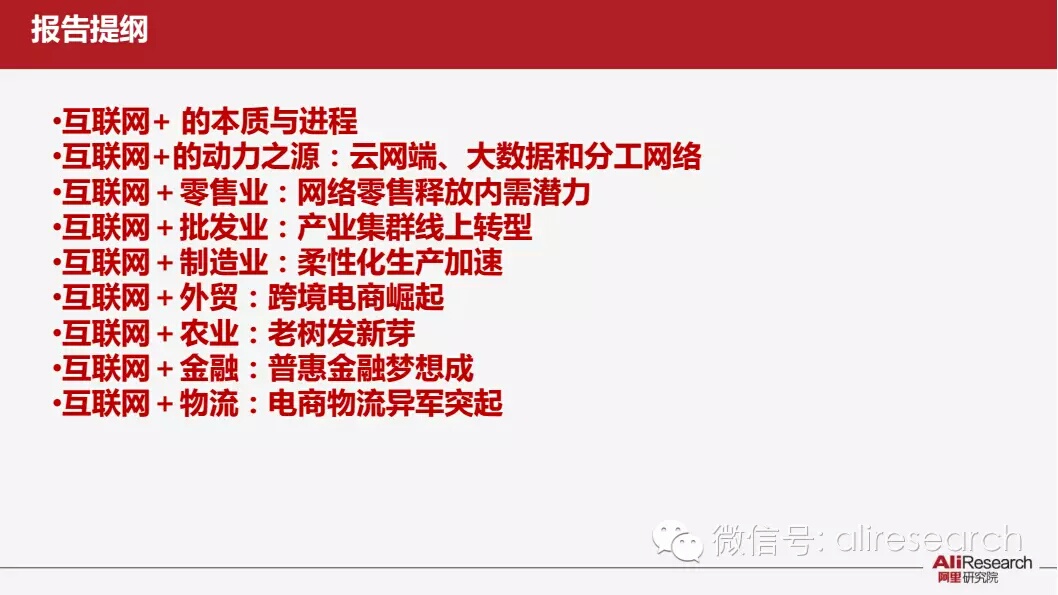 报告提纲

•互联网+ 的本质与进程
•互联网+的动力之源：云网端、大数据和分工网络
•互联网+零售业：网络零售释放内需潜力
•互联网+批发业：产业集群线上转型
•互联网+制造业：柔性化生产加速
•互联网+外贸：跨境电商崛起
•互联网+农业：老树发新芽
•互联网+金融：普惠金融梦想成
•互联网+物流：电商物流异军突起

AliResearch
阿里研究院

微信号: aliresearch